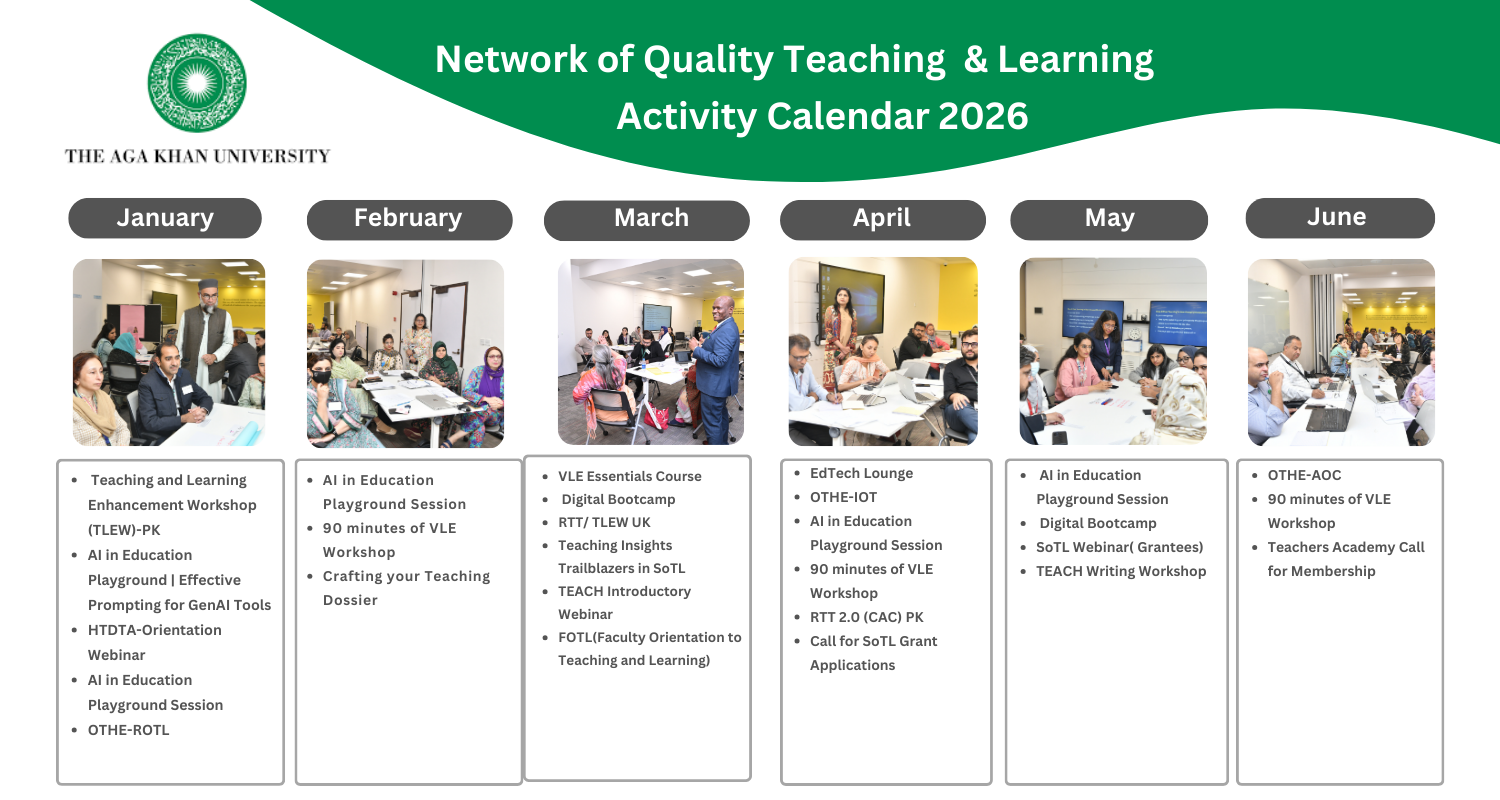 THE AGA KHAN UNIVERSITY

Network of Quality Teaching & Learning
Activity Calendar 2026

January

- Teaching and Learning Enhancement Workshop (TLEW)-PK
- AI in Education Playground | Effective Prompting for GenAI Tools
- HTDTA-Orientation Webinar
- AI in Education Playground Session
- OTHE-ROTL

February

- AI in Education Playground Session
- 90 minutes of VLE Workshop
- Crafting your Teaching Dossier

March

- VLE Essentials Course
- Digital Bootcamp
- RTT/ TLEW UK
- Teaching Insights Trailblazers in SoTL
- TEACH Introductory Webinar
- FOTL(Faculty Orientation to Teaching and Learning)

April

- EdTech Lounge
- OTHE-IOT
- AI in Education Playground Session
- 90 minutes of VLE Workshop
- RTT 2.0 (CAC) PK
- Call for SoTL Grant Applications

May

- AI in Education Playground Session
- Digital Bootcamp
- SoTL Webinar( Grantees)
- TEACH Writing Workshop

June

- OTHE-AOC
- 90 minutes of VLE Workshop
- Teachers Academy Call for Membership